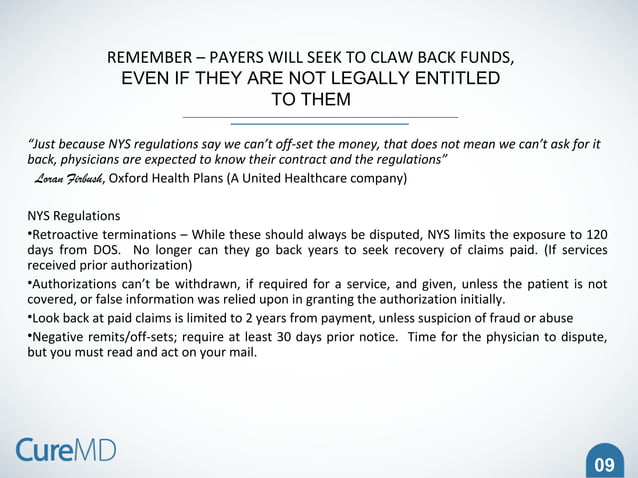 REMEMBER – PAYERS WILL SEEK TO CLAW BACK FUNDS, EVEN IF THEY ARE NOT LEGALLY ENTITLED TO THEM

"Just because NYS regulations say we can't off-set the money, that does not mean we can't ask for it back, physicians are expected to know their contract and the regulations"
Loran Firbush, Oxford Health Plans (A United Healthcare company)

NYS Regulations
•Retroactive terminations – While these should always be disputed, NYS limits the exposure to 120 days from DOS. No longer can they go back years to seek recovery of claims paid. (If services received prior authorization)
•Authorizations can't be withdrawn, if required for a service, and given, unless the patient is not covered, or false information was relied upon in granting the authorization initially.
•Look back at paid claims is limited to 2 years from payment, unless suspicion of fraud or abuse
•Negative remits/off-sets; require at least 30 days prior notice. Time for the physician to dispute, but you must read and act on your mail.

CureMD

09